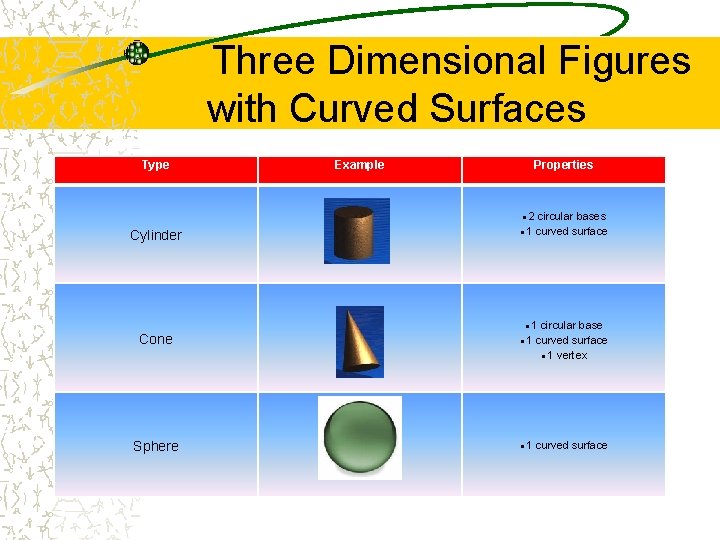 Three Dimensional Figures with Curved Surfaces

| Type | Example | Properties |
|---|---|---|
| Cylinder | | ▪2 circular bases ▪1 curved surface |
| Cone | | ▪1 circular base ▪1 curved surface ▪1 vertex |
| Sphere | | ▪1 curved surface |